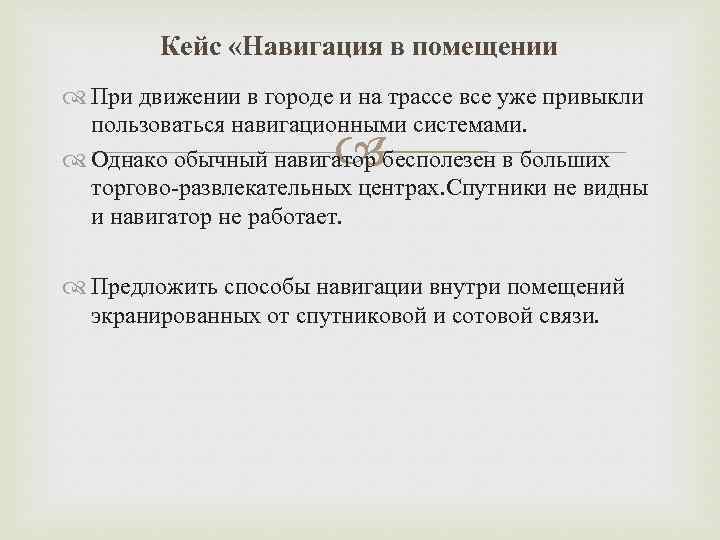 Кейс «Навигация в помещении

При движении в городе и на трассе все уже привыкли пользоваться навигационными системами.

Однако обычный навигатор бесполезен в больших торгово-развлекательных центрах.Спутники не видны и навигатор не работает.

Предложить способы навигации внутри помещений экранированных от спутниковой и сотовой связи.